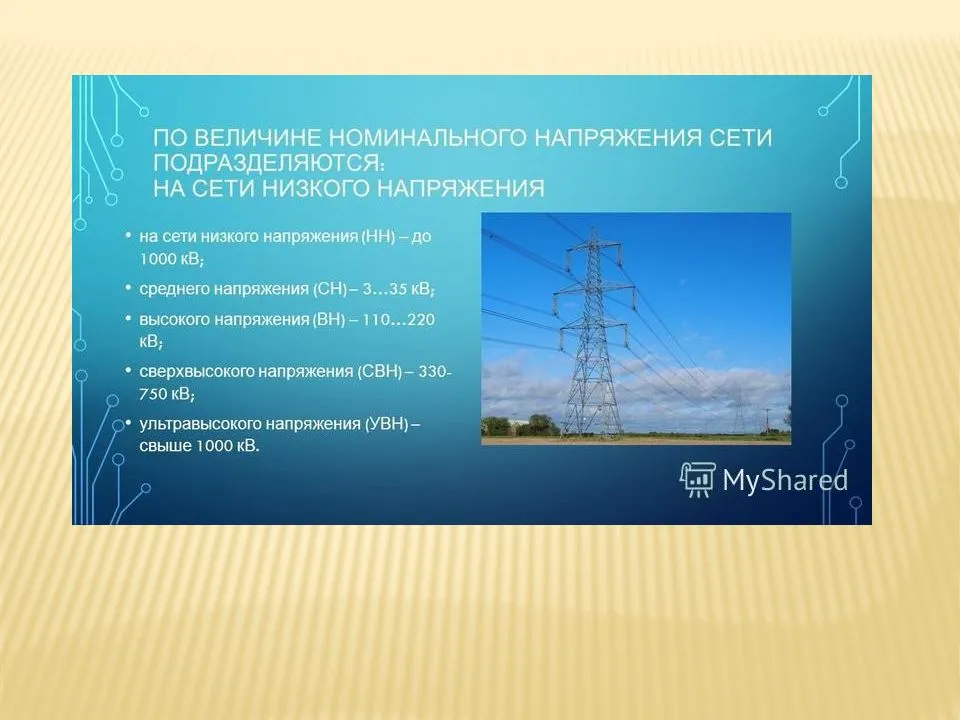 ПО ВЕЛИЧИНЕ НОМИНАЛЬНОГО НАПРЯЖЕНИЯ СЕТИ ПОДРАЗДЕЛЯЮТСЯ:
НА СЕТИ НИЗКОГО НАПРЯЖЕНИЯ

• на сети низкого напряжения (НН) – до 1000 кВ;
• среднего напряжения (СН) – 3…35 кВ;
• высокого напряжения (ВН) – 110…220 кВ;
• сверхвысокого напряжения (СВН) – 330-750 кВ;
• ультравысокого напряжения (УВН) – свыше 1000 кВ.

MyShared